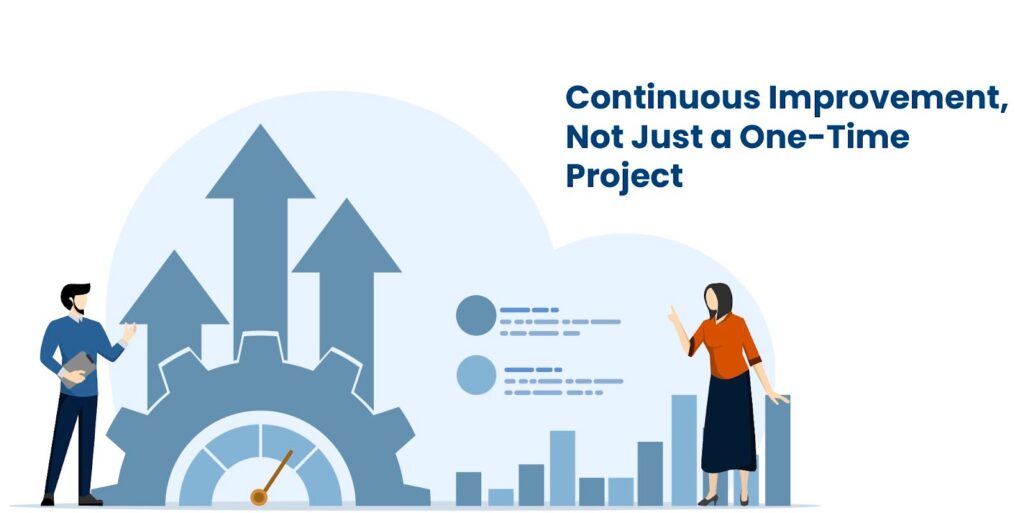 Continuous Improvement, Not Just a One-Time Project